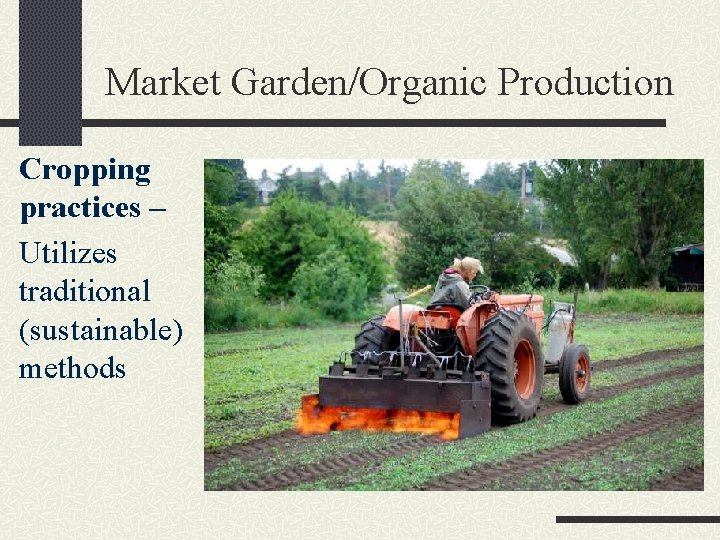 Market Garden/Organic Production

Cropping practices – Utilizes traditional (sustainable) methods